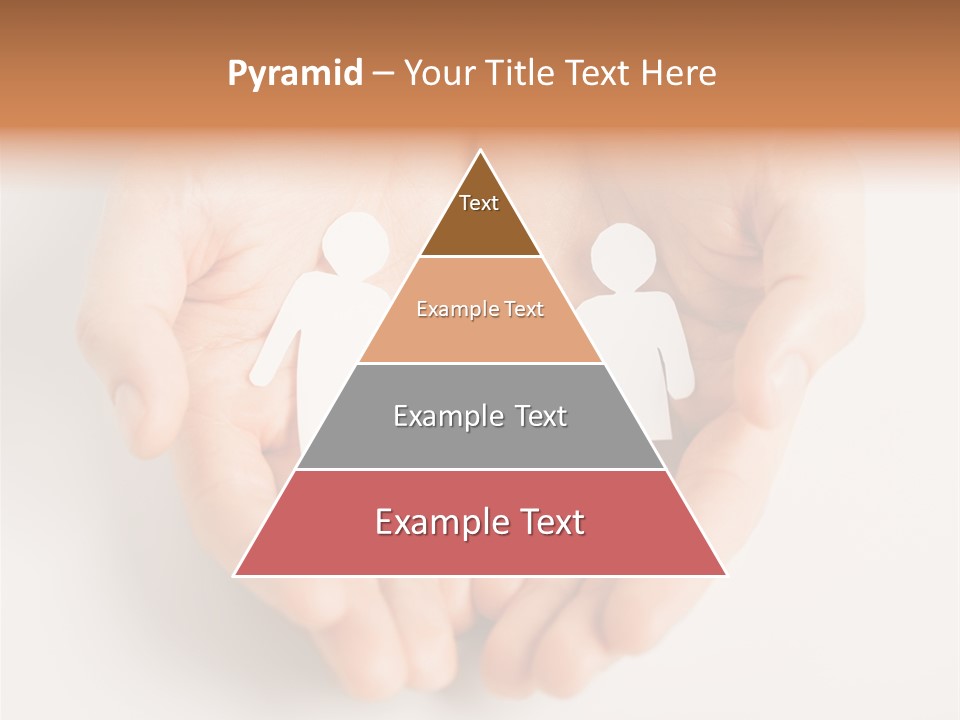 Pyramid – Your Title Text Here

Text

Example Text

Example Text

Example Text